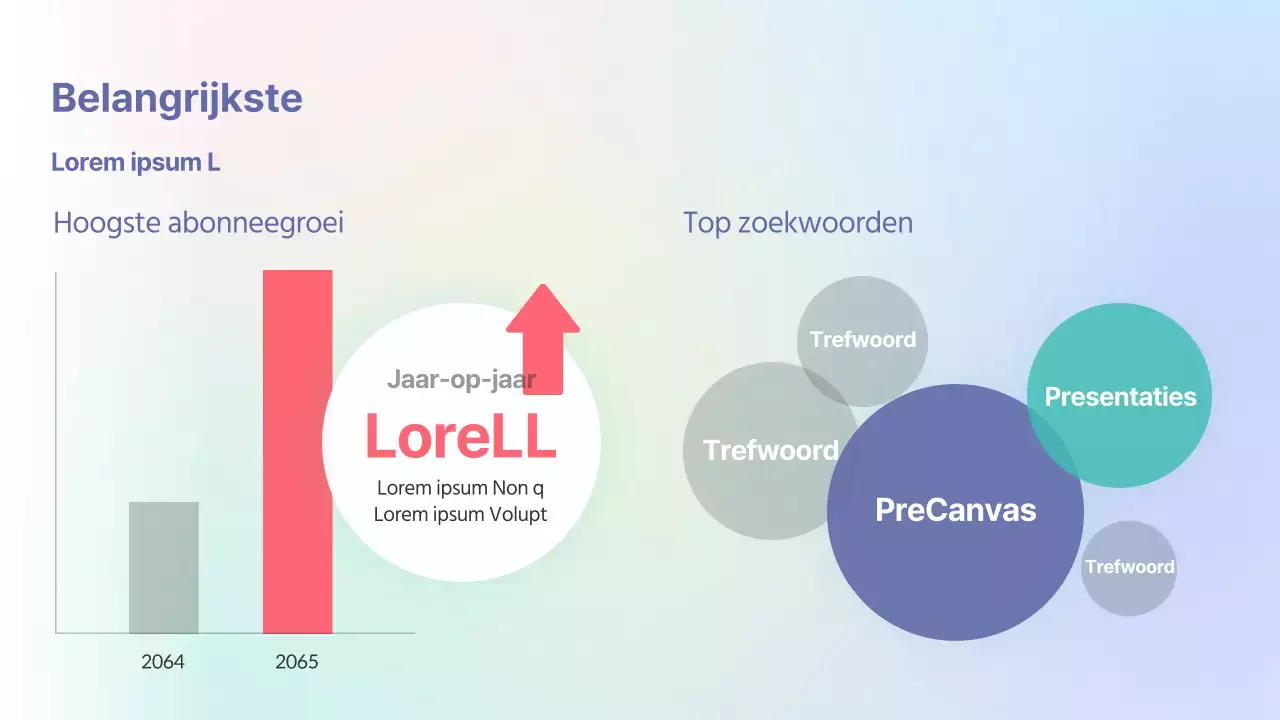 Belangrijkste

Lorem ipsum L

Hoogste abonneegroei

Jaar-op-jaar

LoreLL

Lorem ipsum Non q
Lorem ipsum Volupt

2064

2065

Top zoekwoorden

Trefwoord

Trefwoord

Presentaties

PreCanvas

Trefwoord